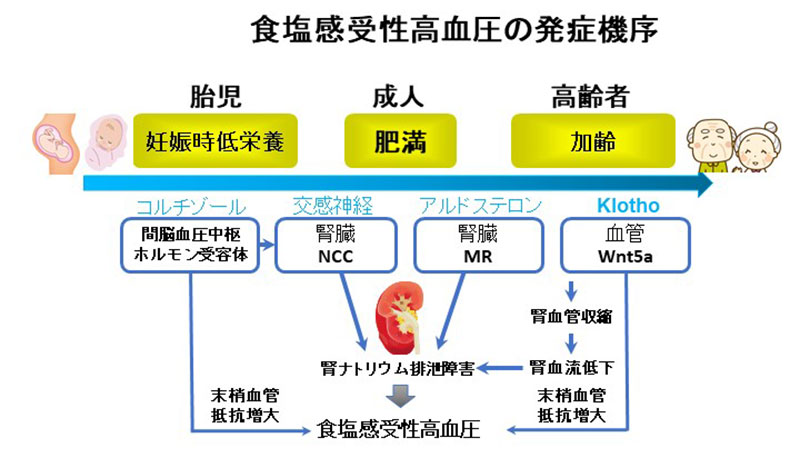 食塩感受性高血圧の発症機序

胎児
妊娠時低栄養

成人
肥満

高齢者
加齢

コルチゾール
間脳血圧中枢
ホルモン受容体

交感神経
腎臓
NCC

アルドステロン
腎臓
MR

Klotho
血管
Wnt5a

腎血管収縮

腎血流低下

腎ナトリウム排泄障害

末梢血管
抵抗増大

末梢血管
抵抗増大

食塩感受性高血圧